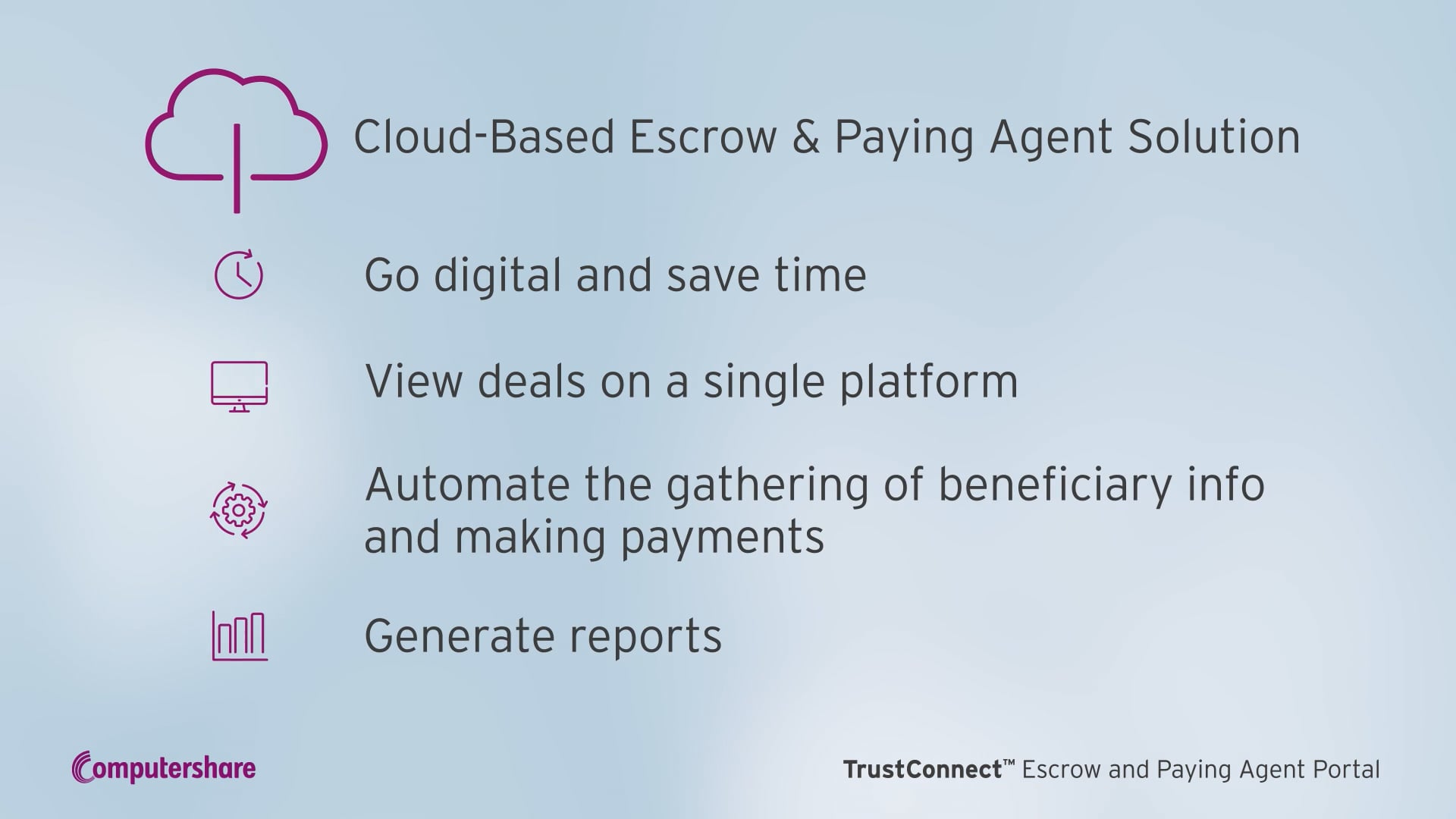 Cloud-Based Escrow & Paying Agent Solution

Go digital and save time

View deals on a single platform

Automate the gathering of beneficiary info and making payments

Generate reports

Computershare

TrustConnect™ Escrow and Paying Agent Portal